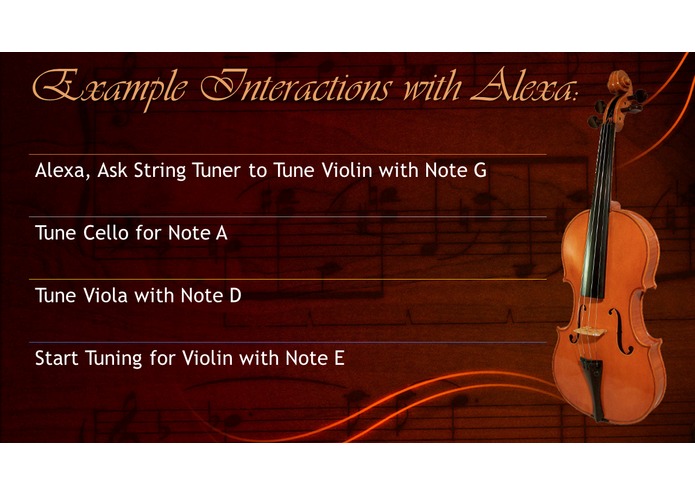 Example Interactions with Alexa:

Alexa, Ask String Tuner to Tune Violin with Note G

Tune Cello for Note A

Tune Viola with Note D

Start Tuning for Violin with Note E